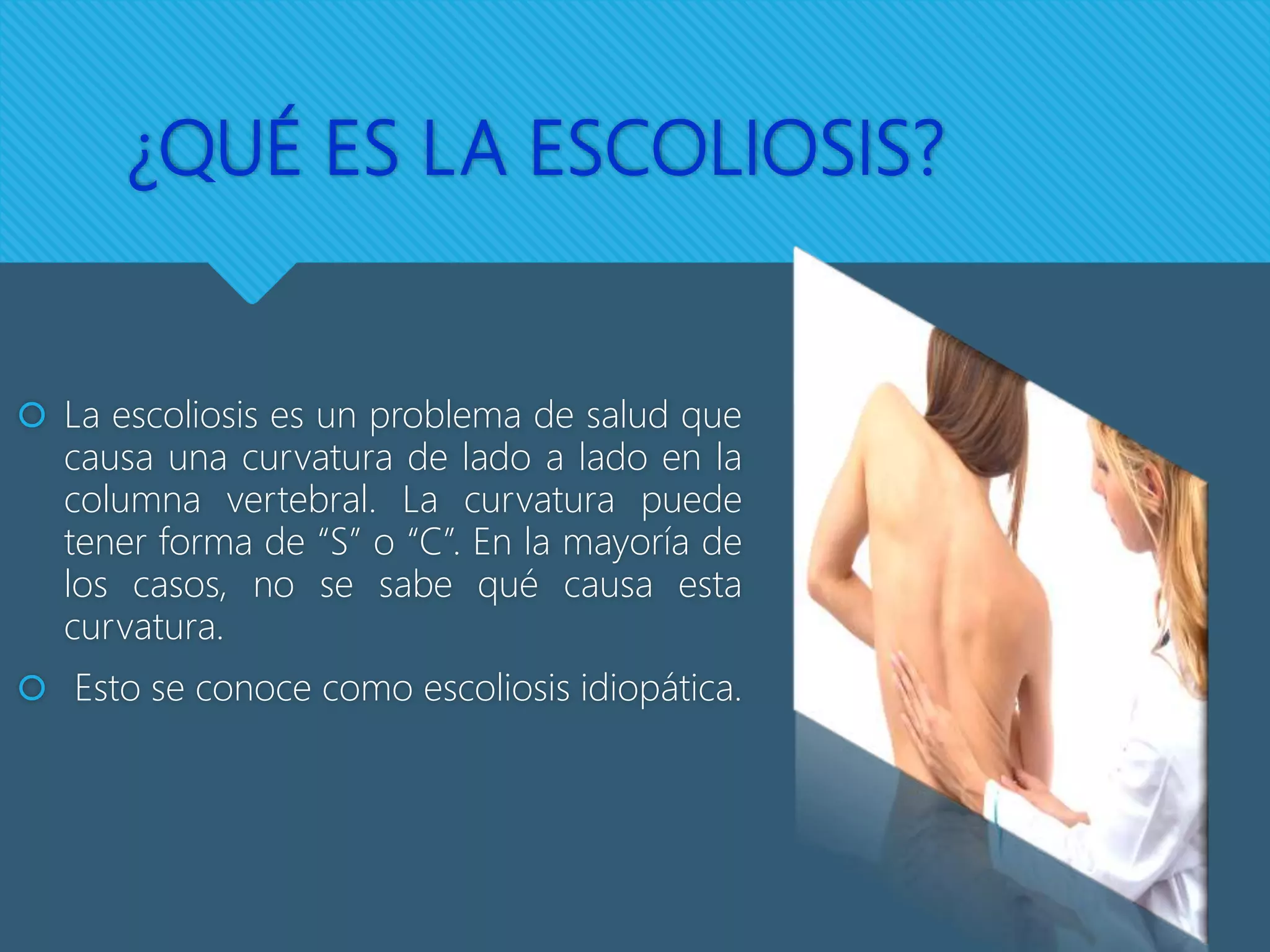 ¿QUÉ ES LA ESCOLIOSIS?

La escoliosis es un problema de salud que causa una curvatura de lado a lado en la columna vertebral. La curvatura puede tener forma de “S” o “C”. En la mayoría de los casos, no se sabe qué causa esta curvatura.

Esto se conoce como escoliosis idiopática.